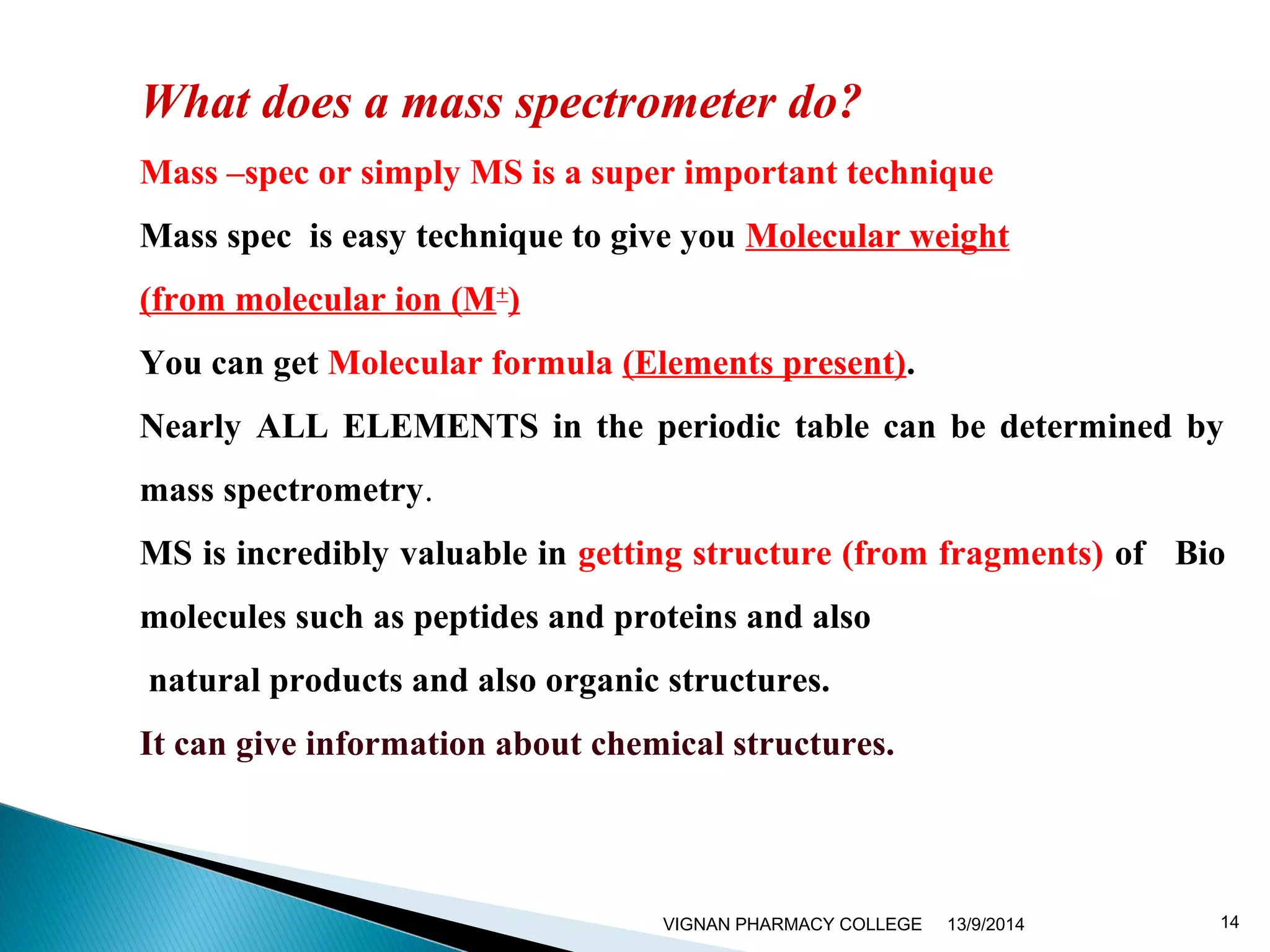 What does a mass spectrometer do?

Mass –spec or simply MS is a super important technique

Mass spec is easy technique to give you Molecular weight (from molecular ion ($M^{\pm}$)

You can get Molecular formula (Elements present).

Nearly ALL ELEMENTS in the periodic table can be determined by mass spectrometry.

MS is incredibly valuable in getting structure (from fragments) of Bio molecules such as peptides and proteins and also natural products and also organic structures.

It can give information about chemical structures.

VIGNAN PHARMACY COLLEGE 13/9/2014 14